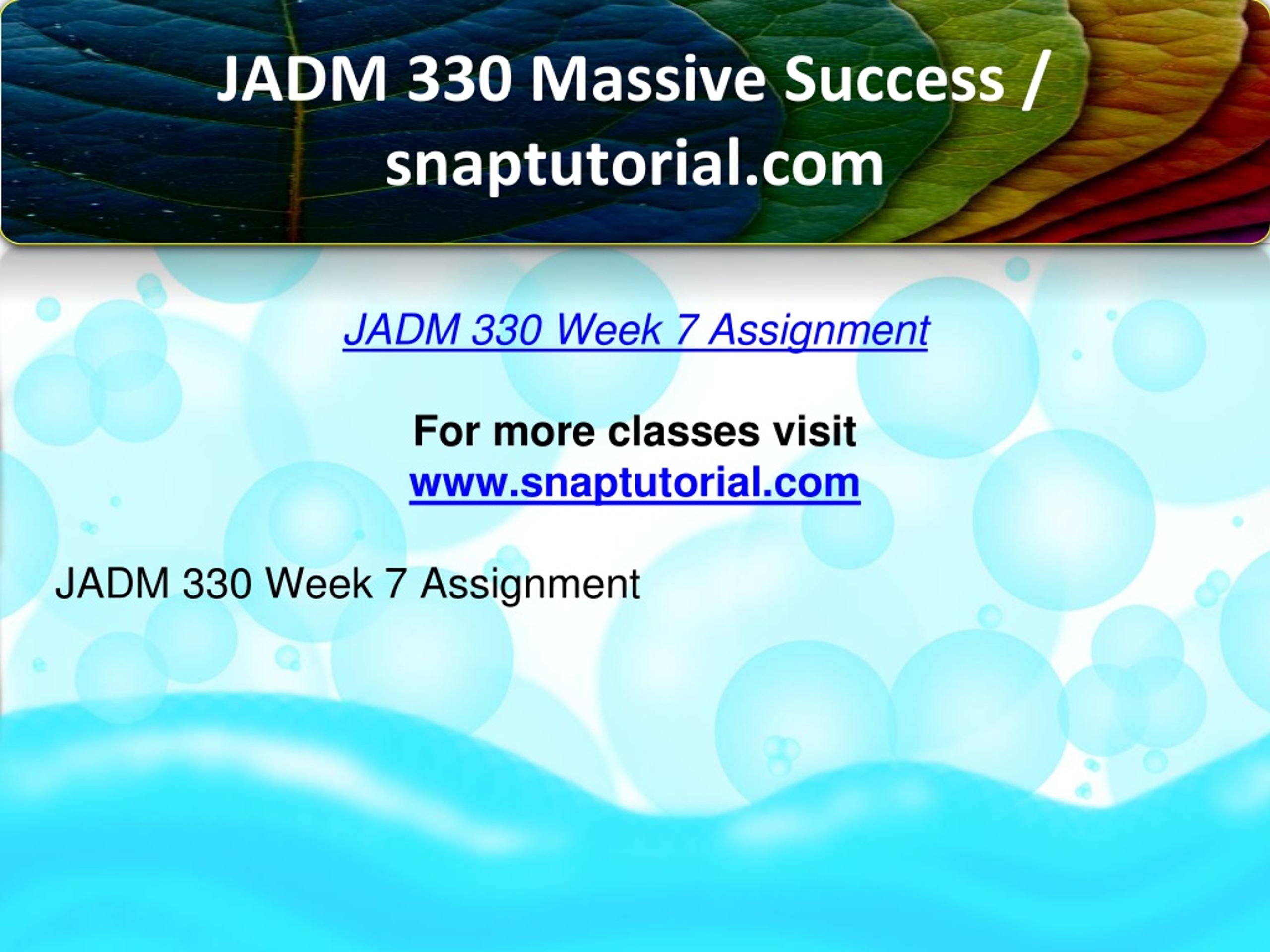 JADM 330 Massive Success / snaptutorial.com

JADM 330 Week 7 Assignment

For more classes visit
www.snaptutorial.com

JADM 330 Week 7 Assignment